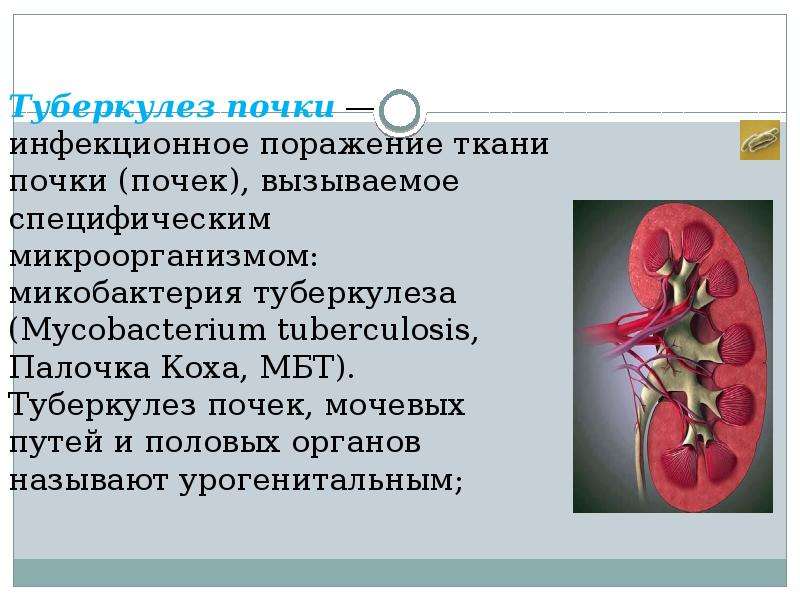 Туберкулез почки — инфекционное поражение ткани почки (почек), вызываемое специфическим микроорганизмом: микобактерия туберкулеза (Mycobacterium tuberculosis, Палочка Коха, МБТ). Туберкулез почек, мочевых путей и половых органов называют урогенитальным;